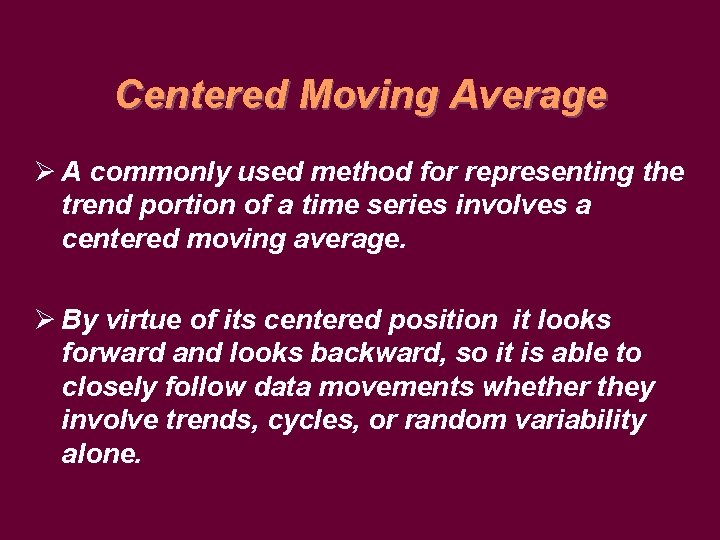 Centered Moving Average

➢ A commonly used method for representing the trend portion of a time series involves a centered moving average.

➢ By virtue of its centered position  it looks forward and looks backward, so it is able to closely follow data movements whether they involve trends, cycles, or random variability alone.